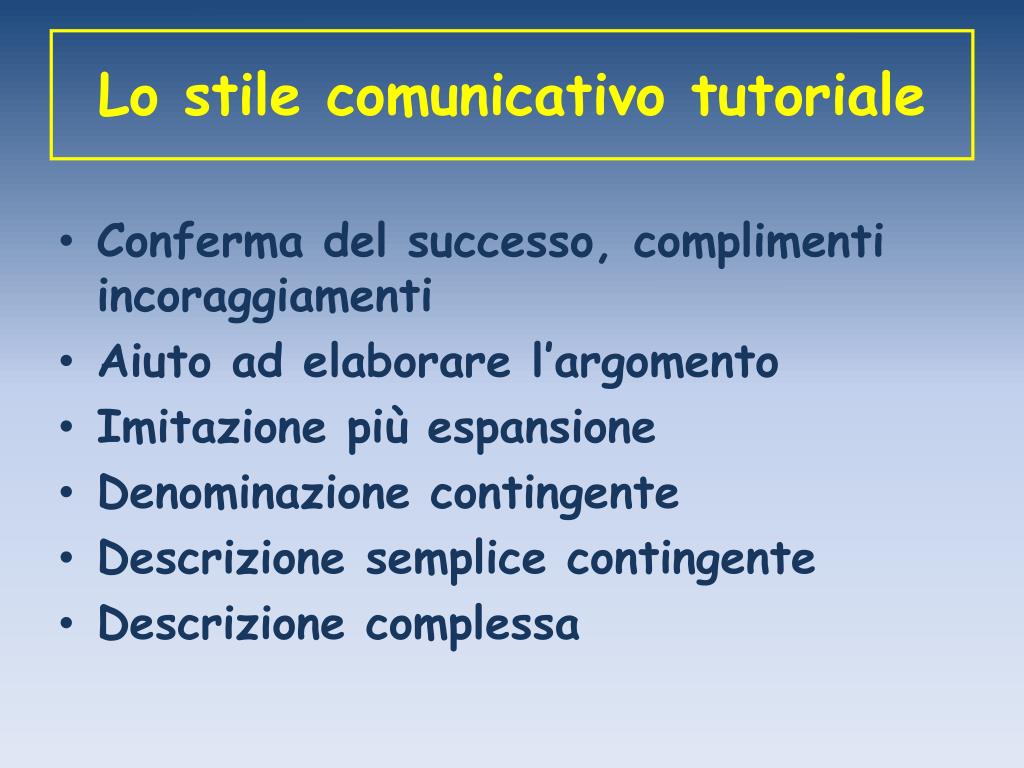 Lo stile comunicativo tutoriale

• Conferma del successo, complimenti incoraggiamenti
• Aiuto ad elaborare l’argomento
• Imitazione più espansione
• Denominazione contingente
• Descrizione semplice contingente
• Descrizione complessa